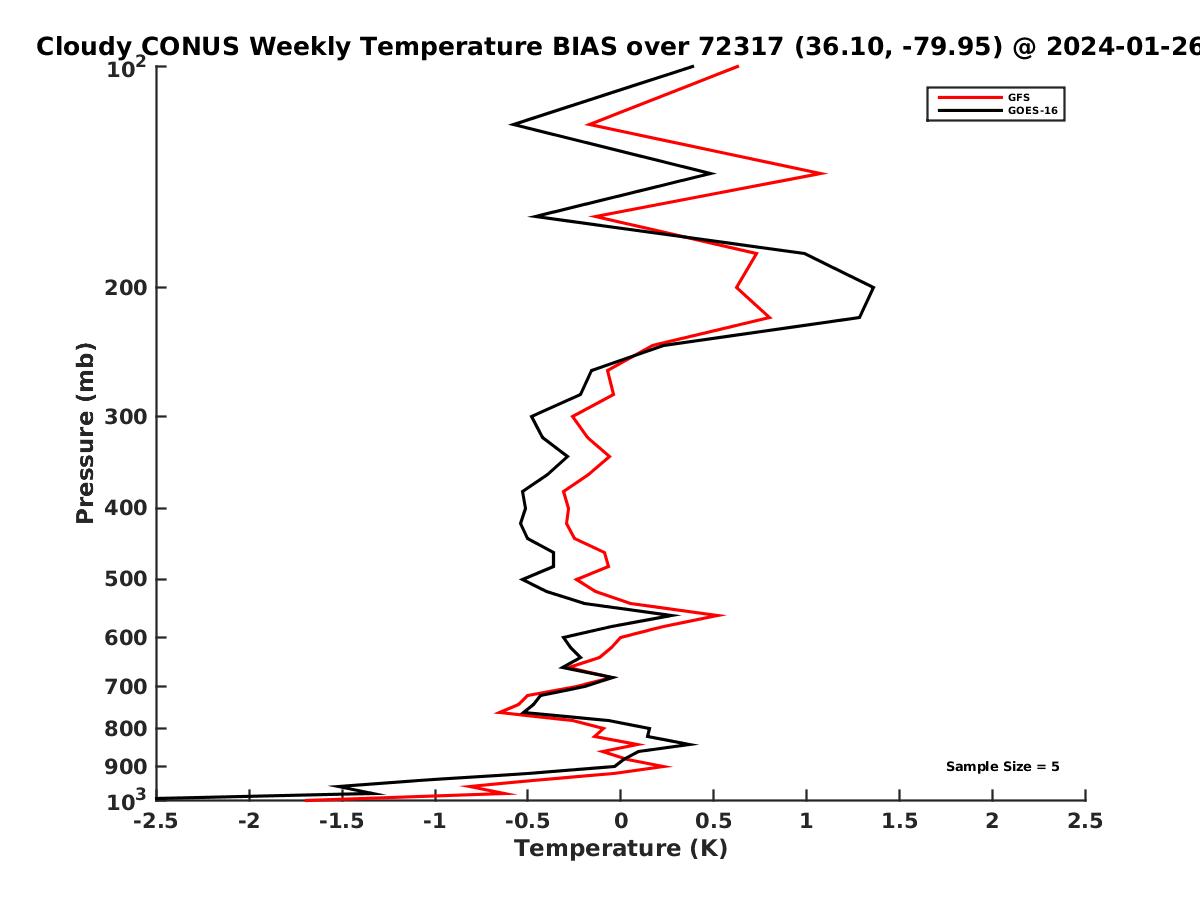 Cloudy CONUS Weekly Temperature BIAS over 72317 (36.10, -79.95) @ 2024-01-26

GFS
GOES-16

$10^2$
200
300
400
500
600
700
800
900
$10^3$

Pressure (mb)

Sample Size = 5

-2.5 -2 -1.5 -1 -0.5 0 0.5 1 1.5 2 2.5

Temperature (K)